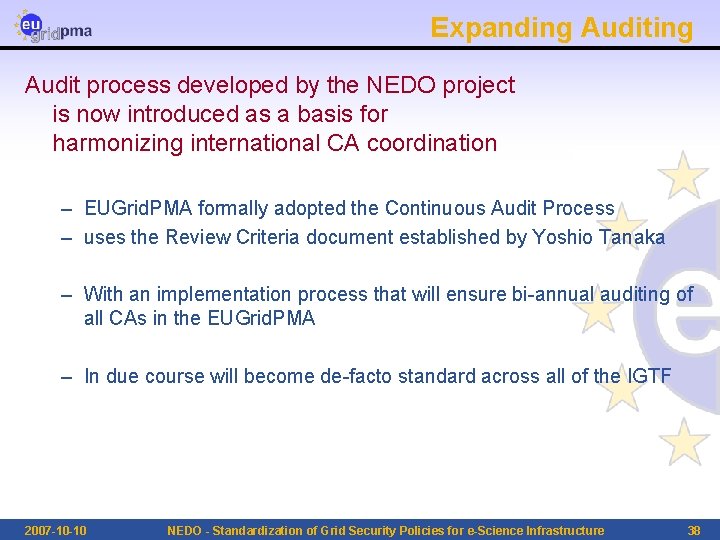 eu gridpma

Expanding Auditing

Audit process developed by the NEDO project is now introduced as a basis for harmonizing international CA coordination

– EUGridPMA formally adopted the Continuous Audit Process
– uses the Review Criteria document established by Yoshio Tanaka

– With an implementation process that will ensure bi-annual auditing of all CAs in the EUGridPMA

– In due course will become de-facto standard across all of the IGTF

2007-10-10 NEDO - Standardization of Grid Security Policies for e-Science Infrastructure 38